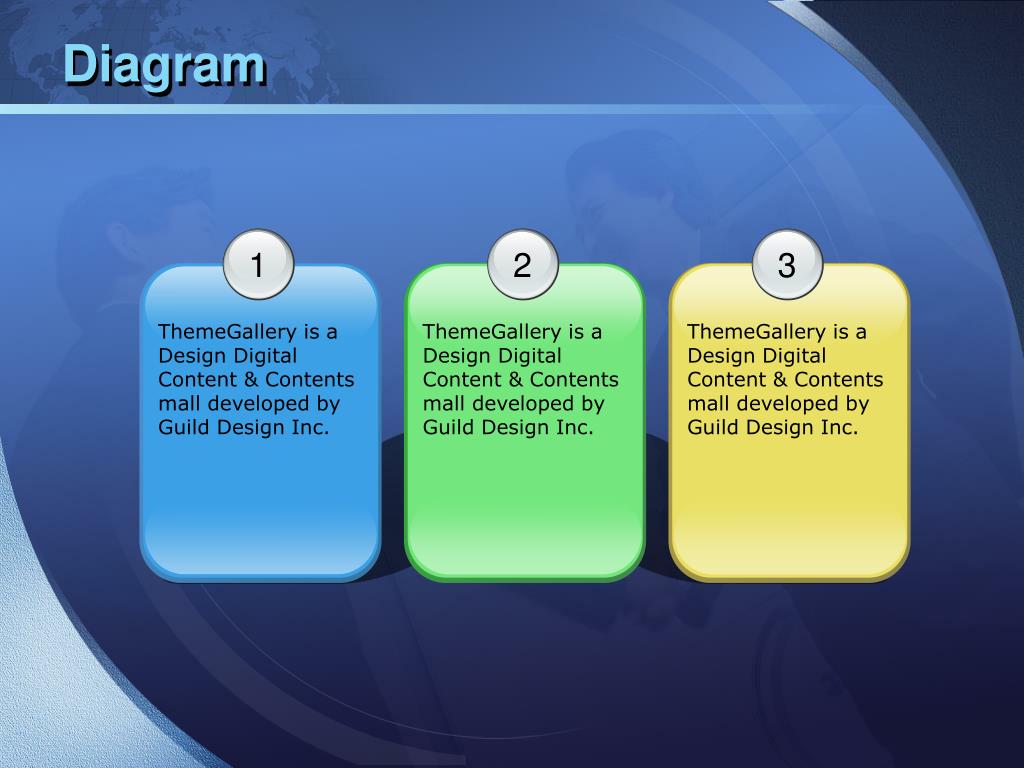 Diagram

1

ThemeGallery is a Design Digital Content & Contents mall developed by Guild Design Inc.

2

ThemeGallery is a Design Digital Content & Contents mall developed by Guild Design Inc.

3

ThemeGallery is a Design Digital Content & Contents mall developed by Guild Design Inc.